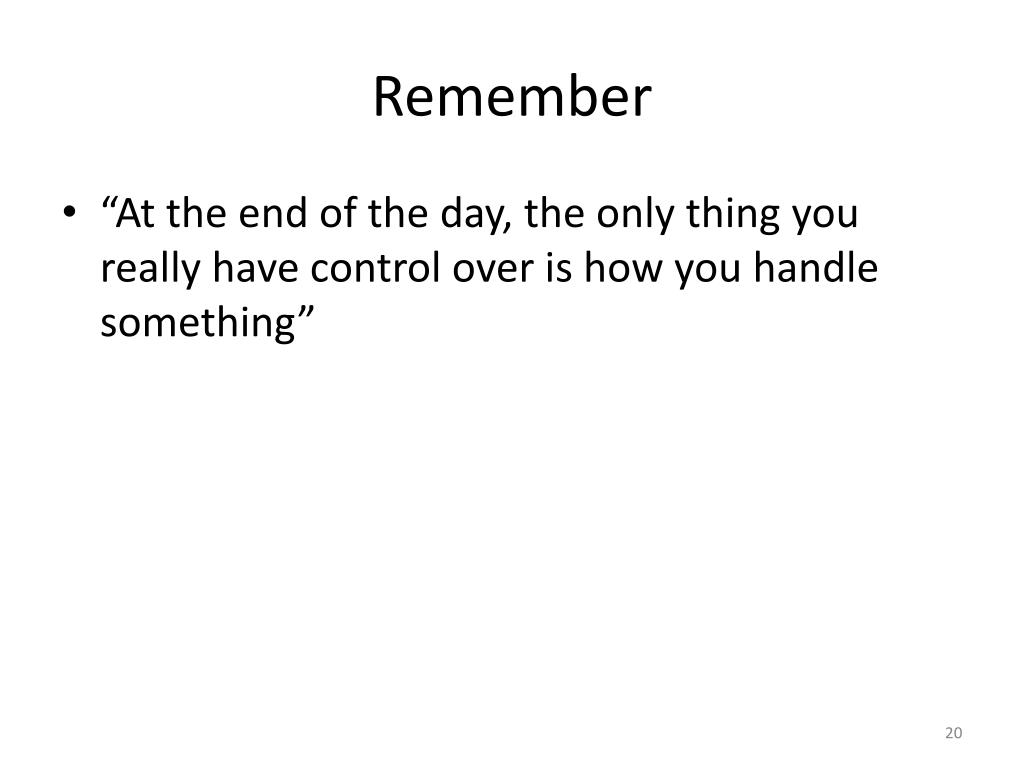 Remember

• “At the end of the day, the only thing you really have control over is how you handle something”

20